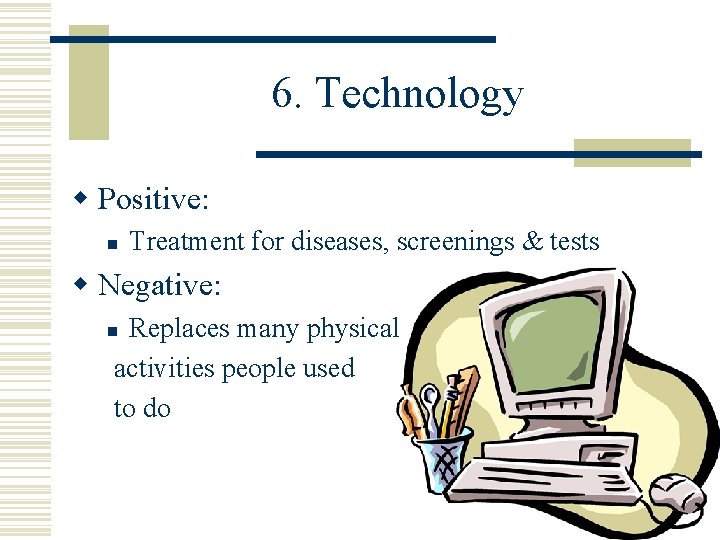 6. Technology

Positive:

Treatment for diseases, screenings & tests

Negative:

Replaces many physical activities people used to do